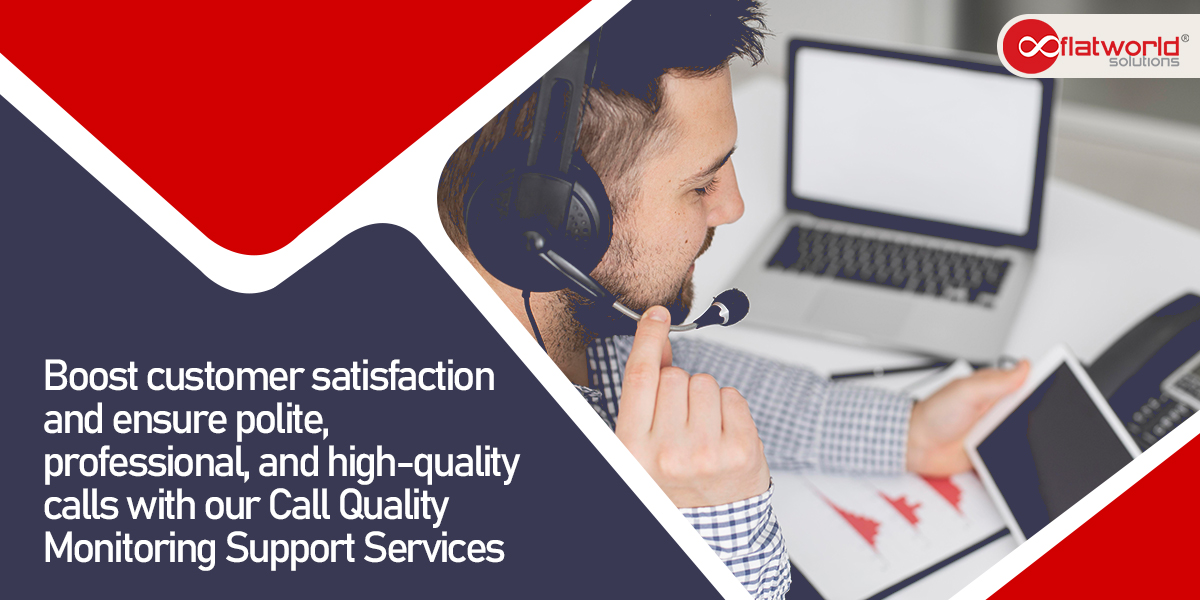 flatworld® solutions

Boost customer satisfaction and ensure polite, professional, and high-quality calls with our Call Quality Monitoring Support Services